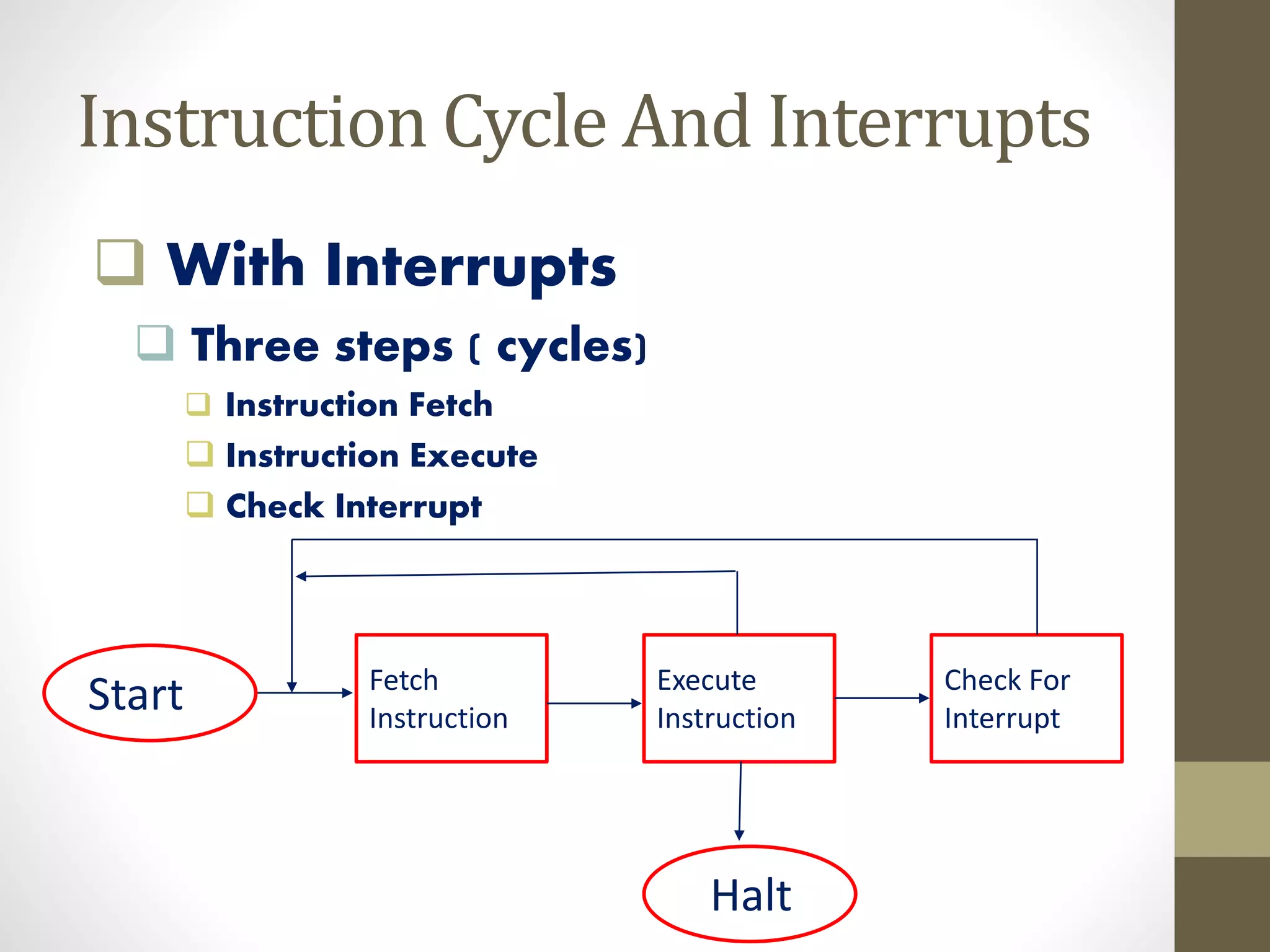 Instruction Cycle And Interrupts

❑ With Interrupts

❑ Three steps ( cycles)

❑ Instruction Fetch

❑ Instruction Execute

❑ Check Interrupt

Start

Fetch Instruction

Execute Instruction

Check For Interrupt

Halt